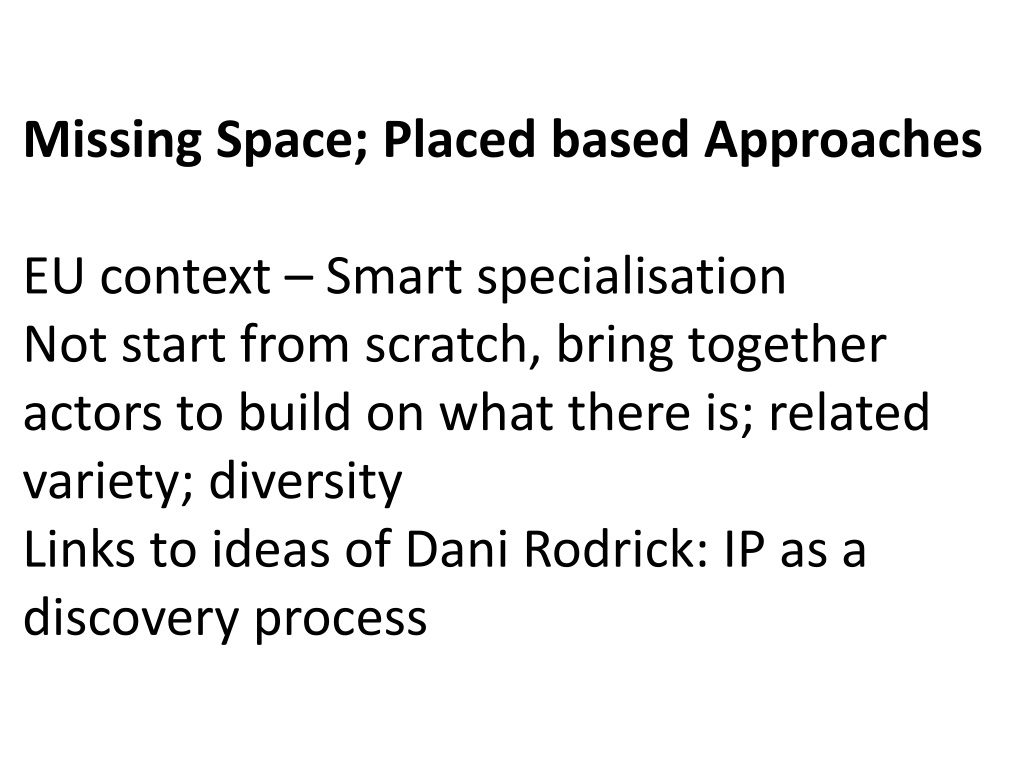 Missing Space; Placed based Approaches

EU context – Smart specialisation
Not start from scratch, bring together actors to build on what there is; related variety; diversity
Links to ideas of Dani Rodrick: IP as a discovery process